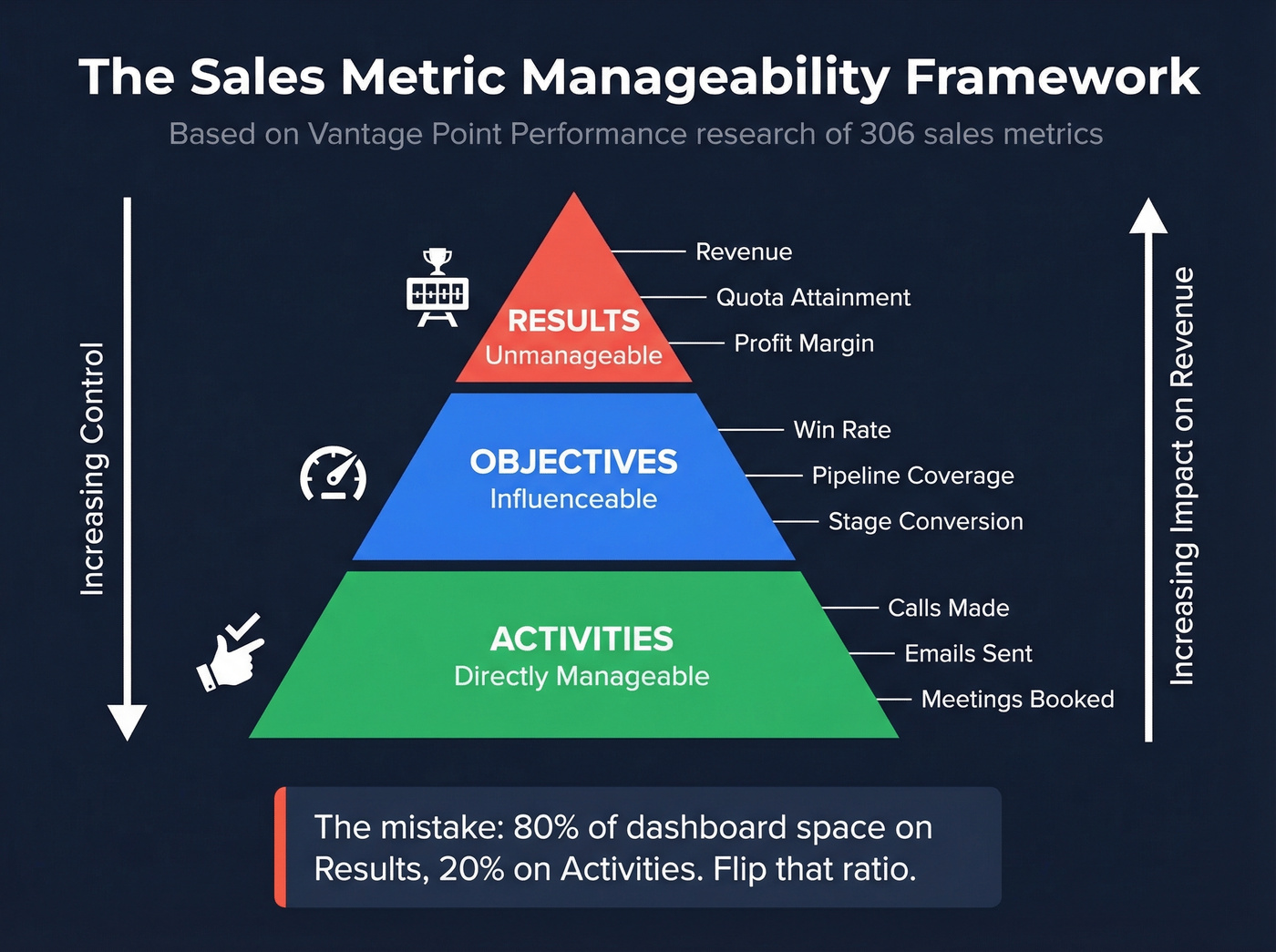 The Sales Metric Manageability Framework

Based on Vantage Point Performance research of 306 sales metrics

Increasing Control

RESULTS
Unmanageable

Revenue
Quota Attainment
Profit Margin

OBJECTIVES
Influenceable

Win Rate
Pipeline Coverage
Stage Conversion

ACTIVITIES
Directly Manageable

Calls Made
Emails Sent
Meetings Booked

Increasing Impact on Revenue

The mistake: 80% of dashboard space on Results, 20% on Activities. Flip that ratio.